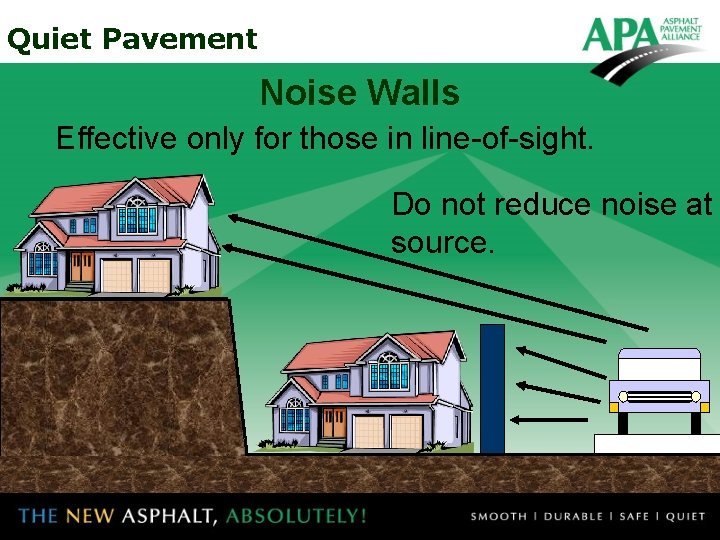 Quiet Pavement

APA ASPHALT PAVEMENT ALLIANCE

Noise Walls

Effective only for those in line-of-sight.

Do not reduce noise at source.

THE NEW ASPHALT, ABSOLUTELY!

SMOOTH | DURABLE | SAFE | QUIET